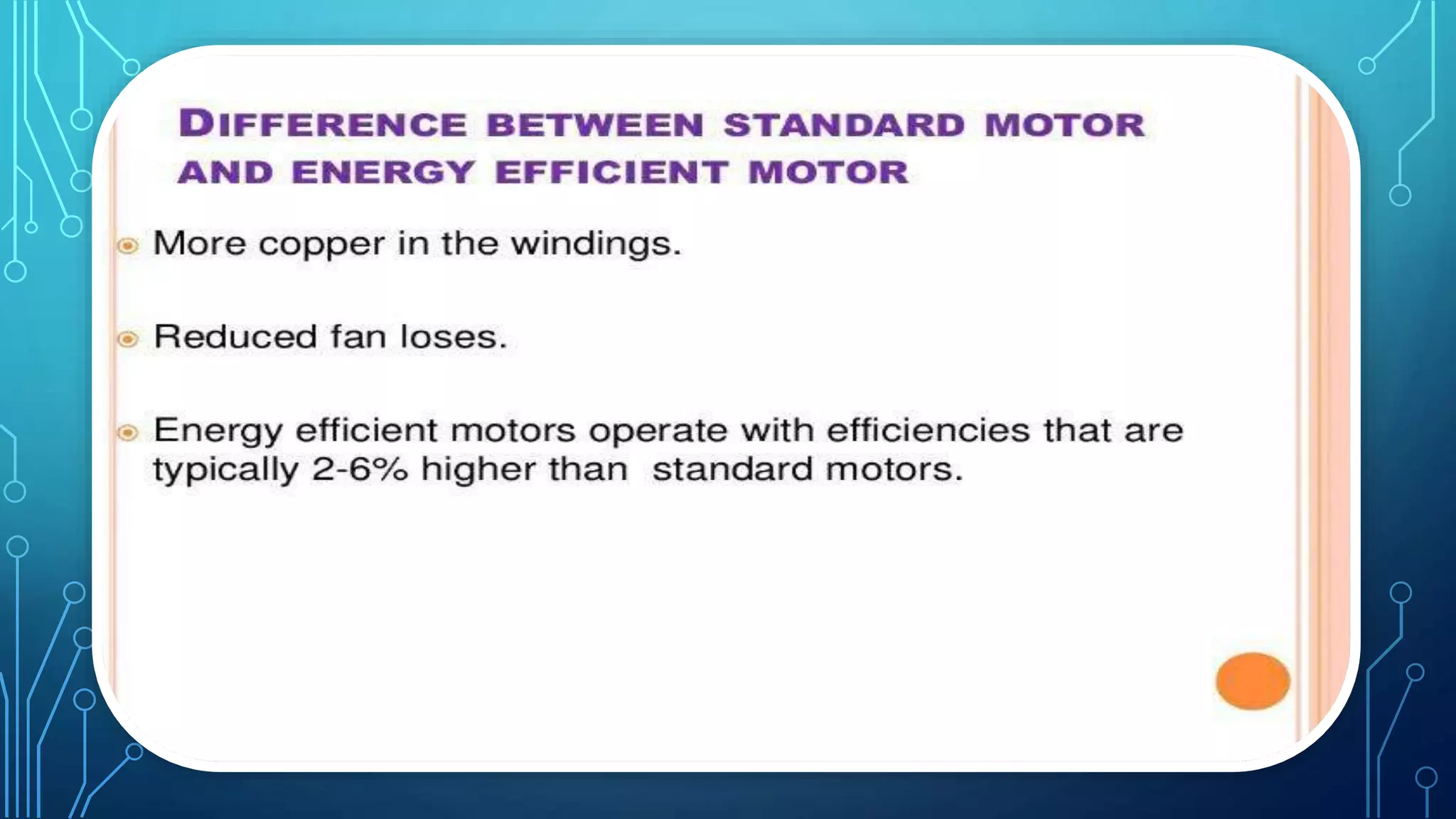 DIFFERENCE BETWEEN STANDARD MOTOR AND ENERGY EFFICIENT MOTOR

More copper in the windings.

Reduced fan loses.

Energy efficient motors operate with efficiencies that are typically 2-6% higher than standard motors.